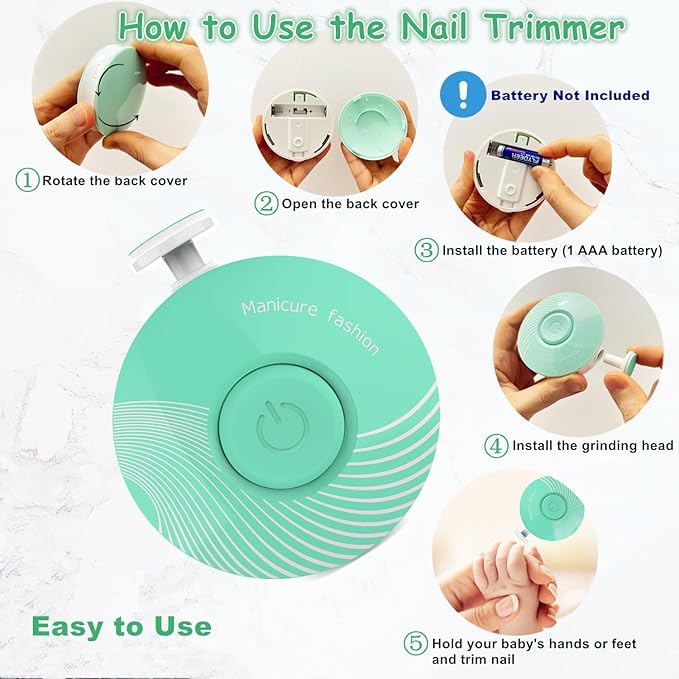 How to Use the Nail Trimmer

① Rotate the back cover

② Open the back cover

! Battery Not Included

FLYDEER

③ Install the battery (1 AAA battery)

Manicure fashion

④ Install the grinding head

Easy to Use

⑤ Hold your baby's hands or feet and trim nail